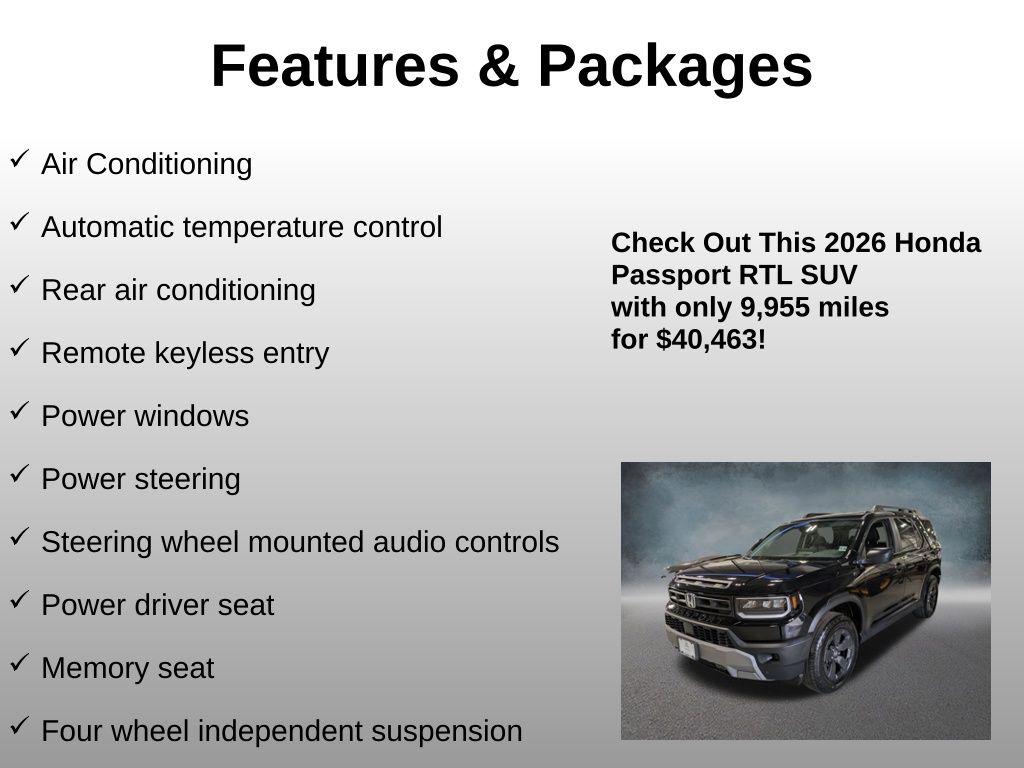 Features & Packages

✓ Air Conditioning

✓ Automatic temperature control

✓ Rear air conditioning

✓ Remote keyless entry

✓ Power windows

✓ Power steering

✓ Steering wheel mounted audio controls

✓ Power driver seat

✓ Memory seat

✓ Four wheel independent suspension

Check Out This 2026 Honda Passport RTL SUV with only 9,955 miles for $40,463!